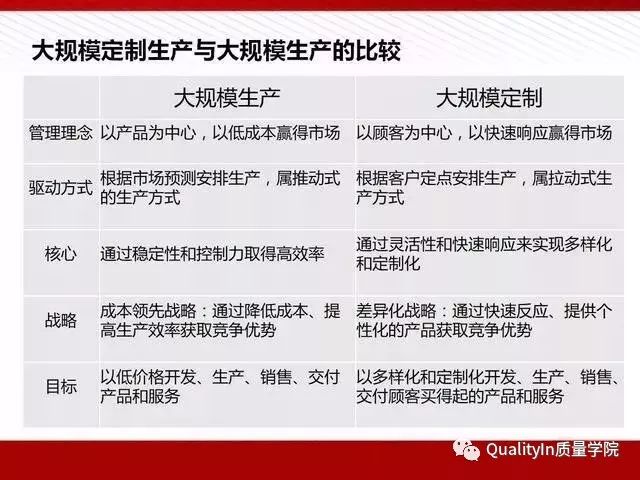 大规模定制生产与大规模生产的比较

| | 大规模生产 | 大规模定制 |
|---|---|---|
| 管理理念 | 以产品为中心，以低成本赢得市场 | 以顾客为中心，以快速响应赢得市场 |
| 驱动方式 | 根据市场预测安排生产，属推动式的生产方式 | 根据客户定点安排生产，属拉动式生产方式 |
| 核心 | 通过稳定性和控制力取得高效率 | 通过灵活性和快速响应来实现多样化和定制化 |
| 战略 | 成本领先战略：通过降低成本、提高生产效率获取竞争优势 | 差异化战略：通过快速反应、提供个性化的产品获取竞争优势 |
| 目标 | 以低价格开发、生产、销售、交付产品和服务 | 以多样化和定制化开发、生产、销售、交付顾客买得起的产品和服务 |

QualityIn质量学院